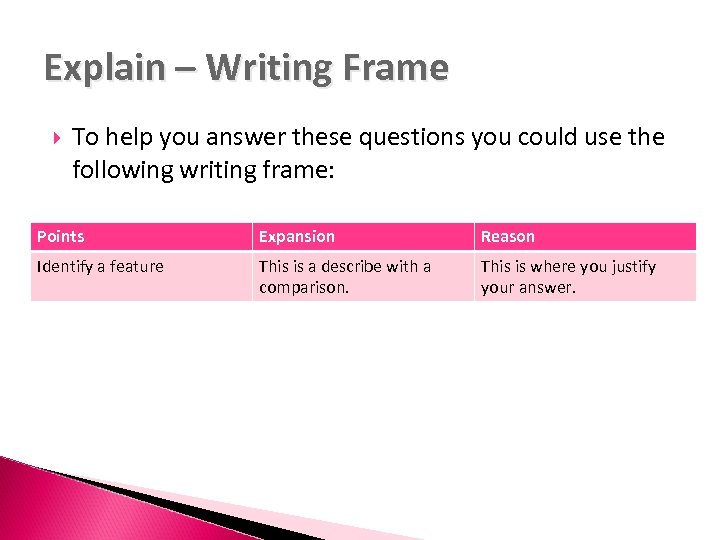 Explain – Writing Frame

To help you answer these questions you could use the following writing frame:

| Points | Expansion | Reason |
|---|---|---|
| Identify a feature | This is a describe with a comparison. | This is where you justify your answer. |